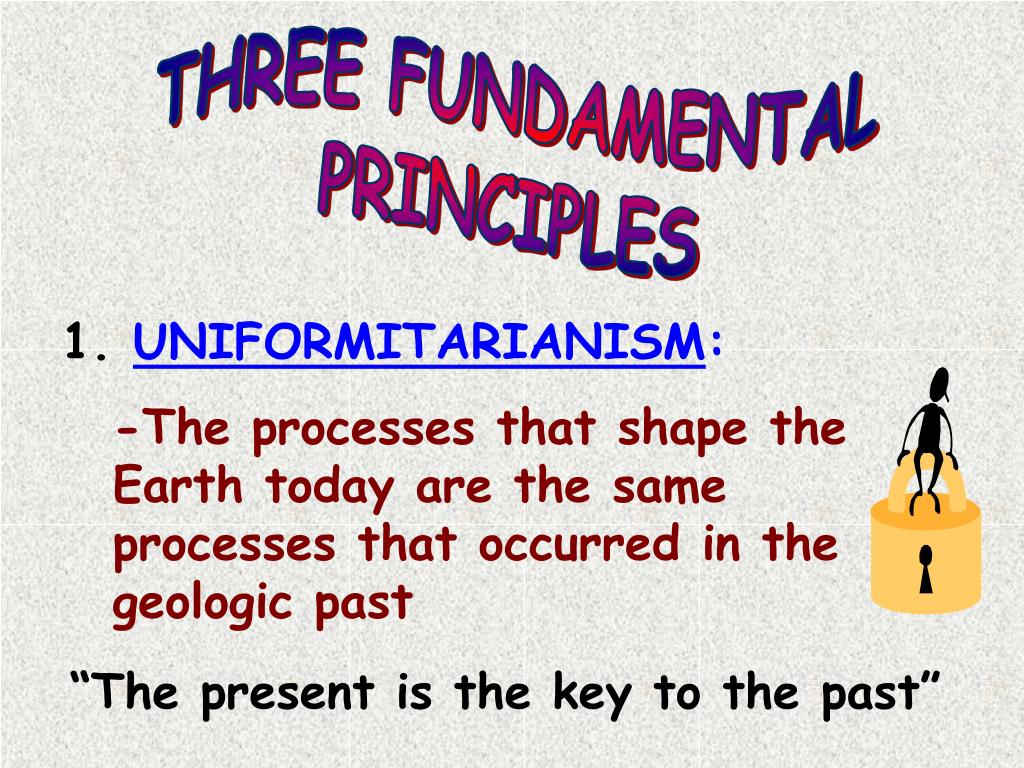 THREE FUNDAMENTAL PRINCIPLES

1. UNIFORMITARIANISM:

-The processes that shape the Earth today are the same processes that occurred in the geologic past

“The present is the key to the past”